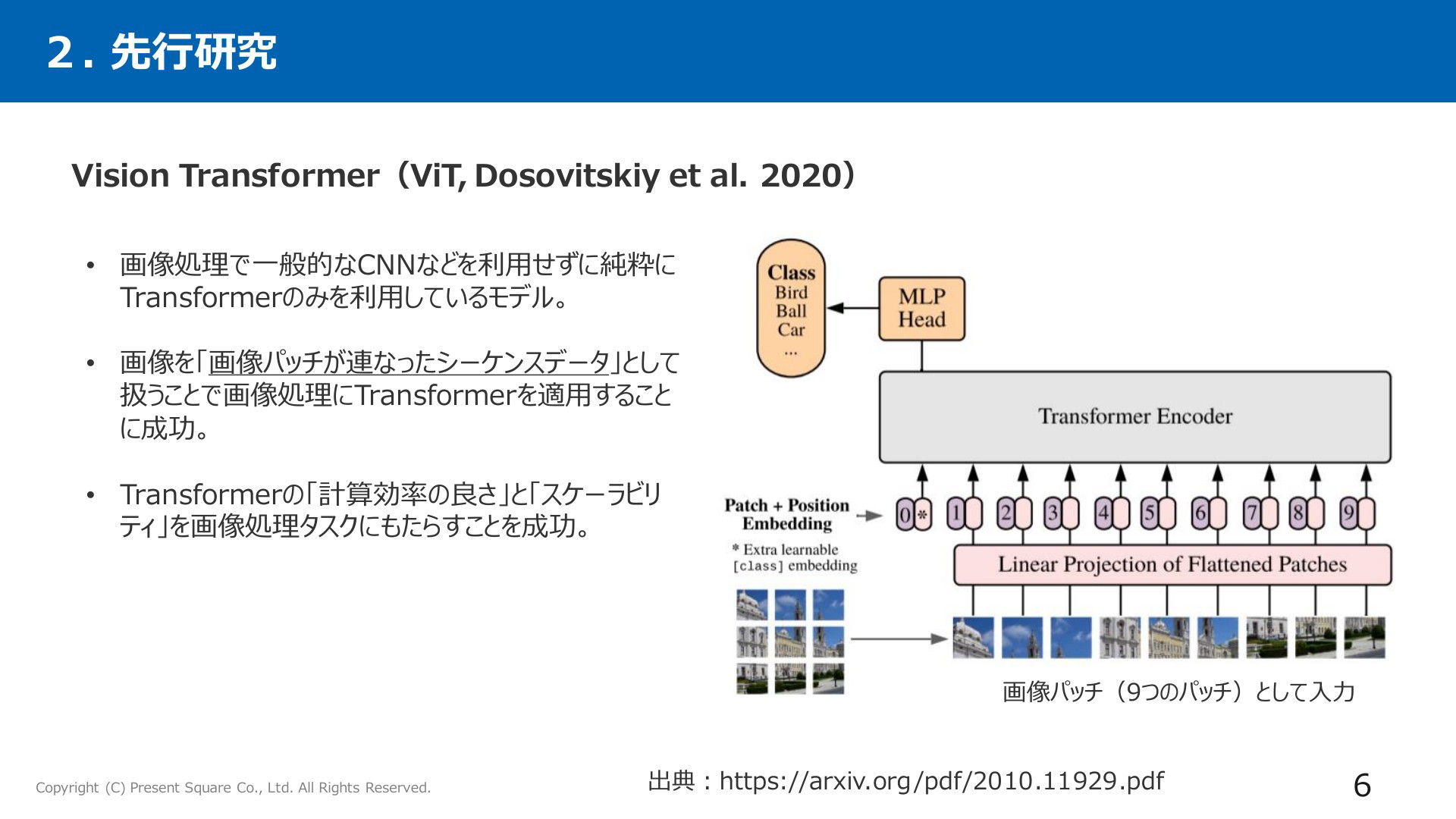 2. 先行研究

Vision Transformer（ViT, Dosovitskiy et al. 2020）

• 画像処理で一般的なCNNなどを利用せずに純粋にTransformerのみを利用しているモデル。

• 画像を「画像パッチが連なったシーケンスデータ」として扱うことで画像処理にTransformerを適用することに成功。

• Transformerの「計算効率の良さ」と「スケーラビリティ」を画像処理タスクにもたらすことを成功。

Class
Bird
Ball
Car
...

MLP Head

Transformer Encoder

Patch + Position Embedding

* Extra learnable [class] embedding

0 * 1 2 3 4 5 6 7 8 9

Linear Projection of Flattened Patches

画像パッチ（9つのパッチ）として入力

Copyright (C) Present Square Co., Ltd. All Rights Reserved.

出典：https://arxiv.org/pdf/2010.11929.pdf

6